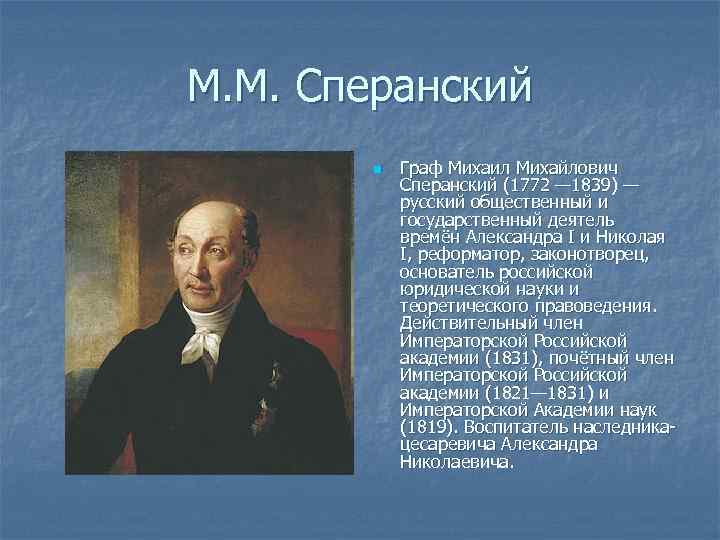 М.М. Сперанский

Граф Михаил Михайлович Сперанский (1772 —1839) — русский общественный и государственный деятель времён Александра I и Николая I, реформатор, законотворец, основатель российской юридической науки и теоретического правоведения. Действительный член Императорской Российской академии (1831), почётный член Императорской Российской академии (1821—1831) и Императорской Академии наук (1819). Воспитатель наследника-цесаревича Александра Николаевича.